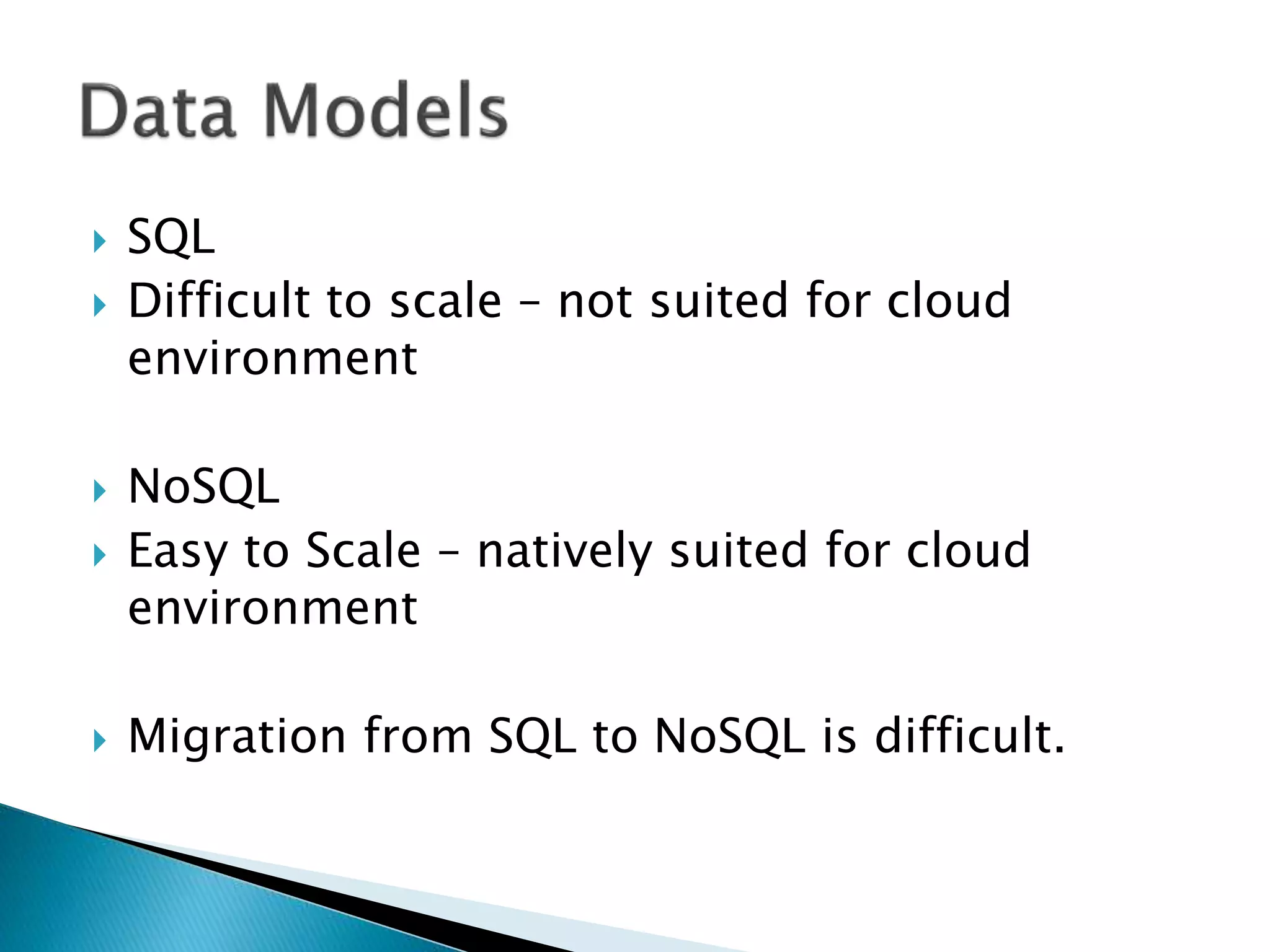 Data Models

SQL
Difficult to scale – not suited for cloud environment

NoSQL
Easy to Scale – natively suited for cloud environment

Migration from SQL to NoSQL is difficult.